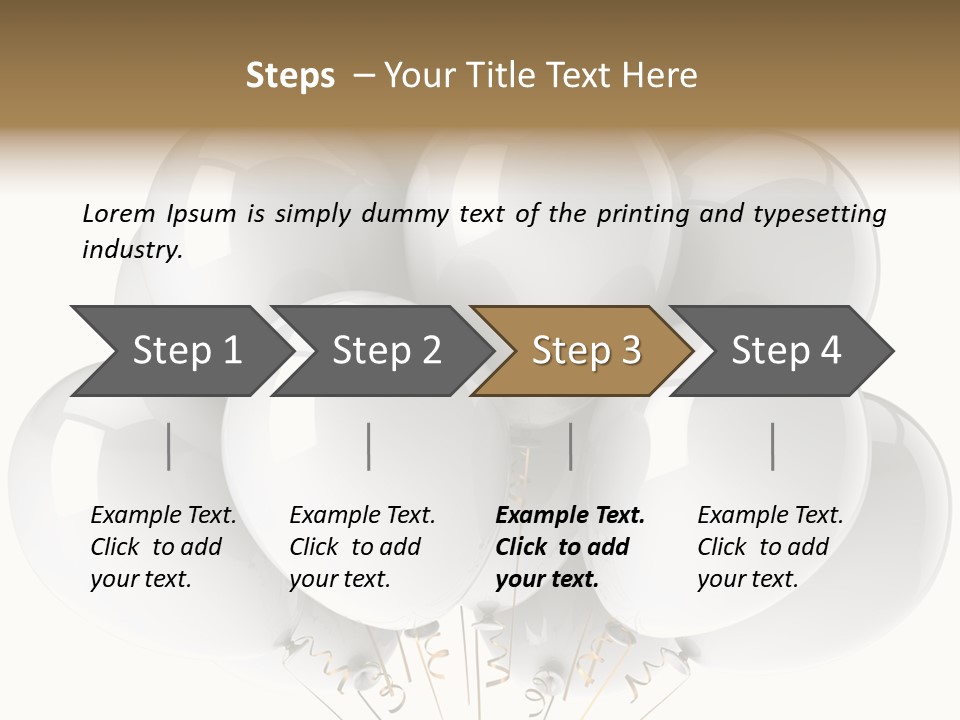 Steps – Your Title Text Here

Lorem Ipsum is simply dummy text of the printing and typesetting industry.

Step 1

Step 2

Step 3

Step 4

Example Text. Click to add your text.

Example Text. Click to add your text.

Example Text. Click to add your text.

Example Text. Click to add your text.